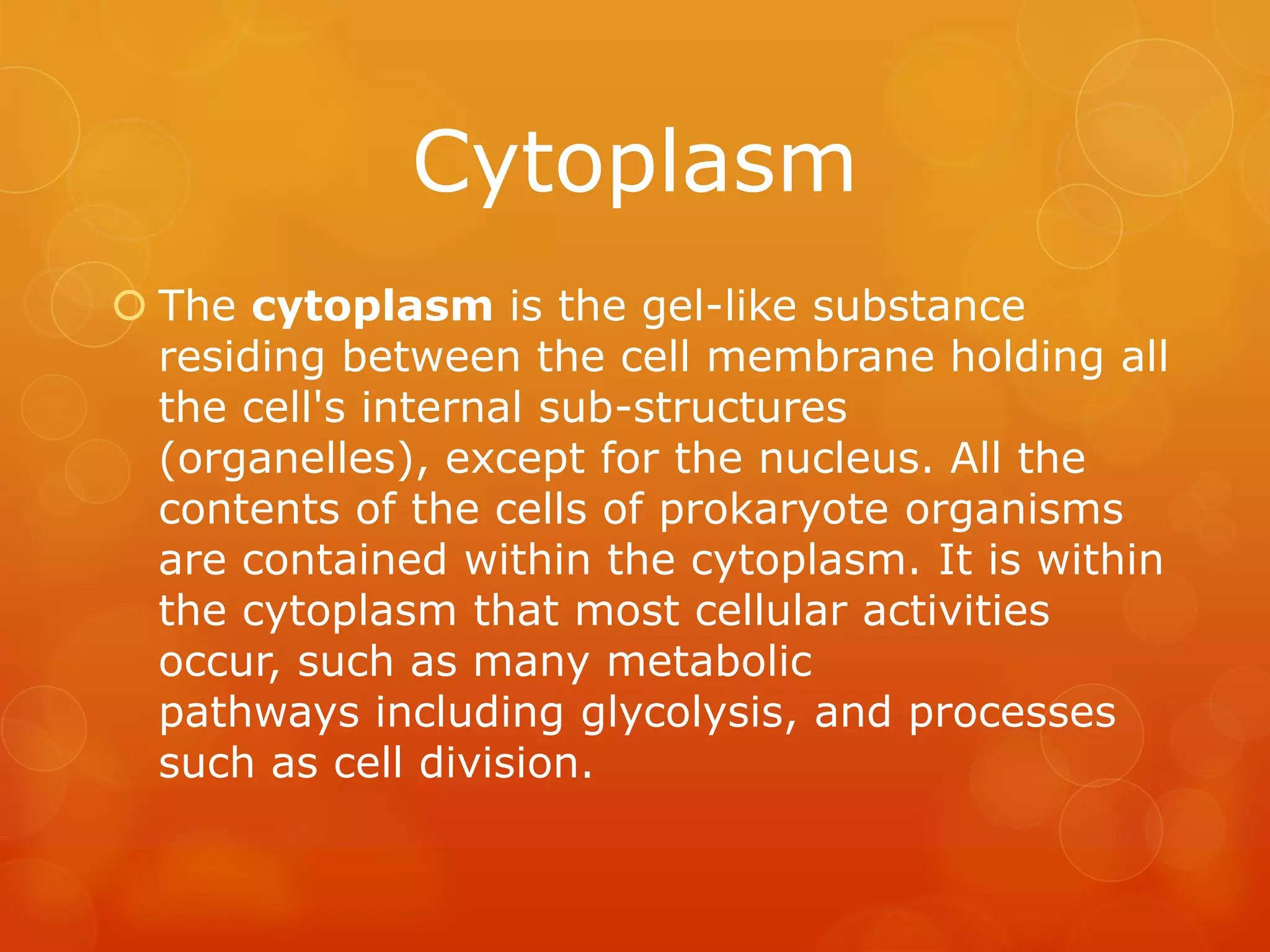 Cytoplasm

The cytoplasm is the gel-like substance residing between the cell membrane holding all the cell's internal sub-structures (organelles), except for the nucleus. All the contents of the cells of prokaryote organisms are contained within the cytoplasm. It is within the cytoplasm that most cellular activities occur, such as many metabolic pathways including glycolysis, and processes such as cell division.